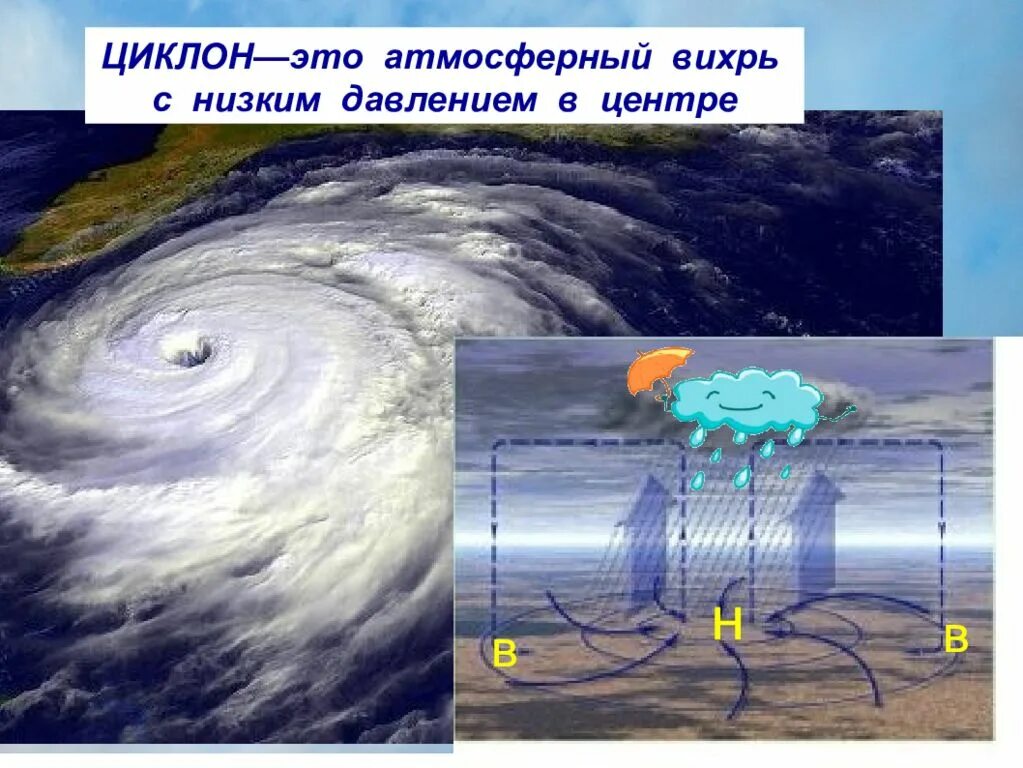 ЦИКЛОН—это атмосферный вихрь с низким давлением в центре

В
Н
В